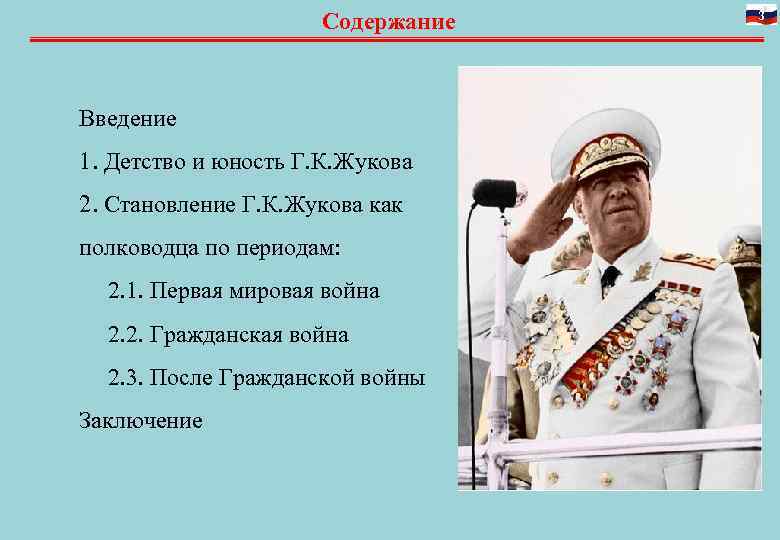 Содержание

3

Введение

1. Детство и юность Г.К.Жукова

2. Становление Г.К.Жукова как полководца по периодам:

2.1. Первая мировая война

2.2. Гражданская война

2.3. После Гражданской войны

Заключение